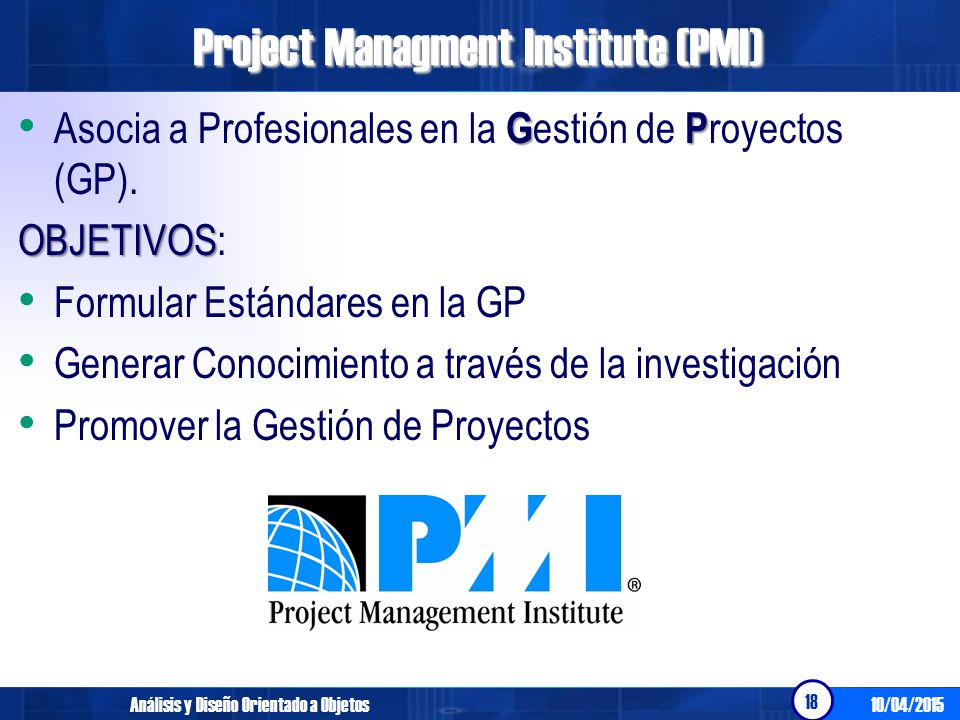 Project Managment Institute (PMI)

• Asocia a Profesionales en la Gestión de Proyectos (GP).

OBJETIVOS:

• Formular Estándares en la GP
• Generar Conocimiento a través de la investigación
• Promover la Gestión de Proyectos

PMI®
Project Management Institute

Análisis y Diseño Orientado a Objetos 18 10/04/2015